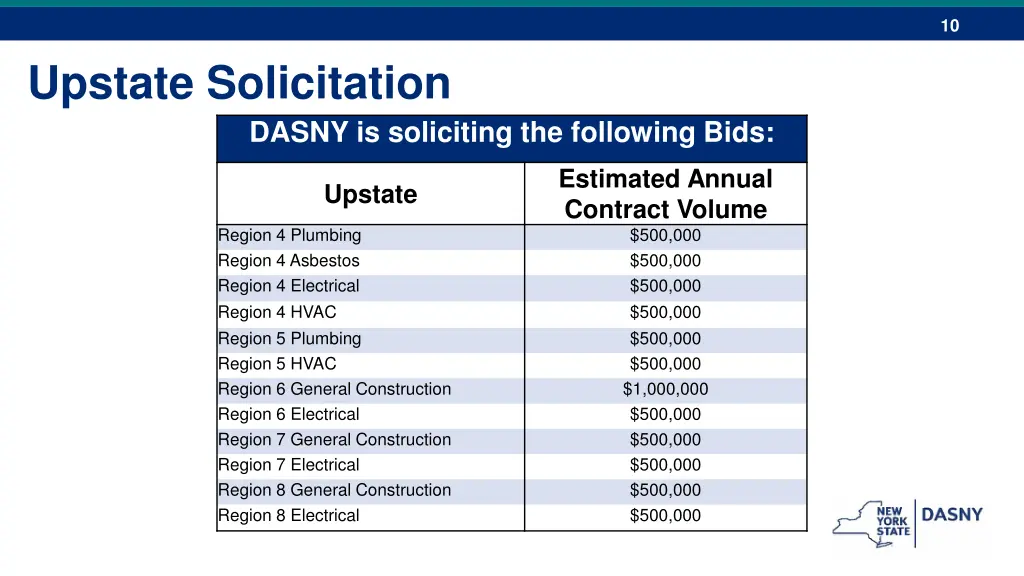 10

Upstate Solicitation

DASNY is soliciting the following Bids:

| Upstate | Estimated Annual Contract Volume |
|---|---|
| Region 4 Plumbing | \$500,000 |
| Region 4 Asbestos | \$500,000 |
| Region 4 Electrical | \$500,000 |
| Region 4 HVAC | \$500,000 |
| Region 5 Plumbing | \$500,000 |
| Region 5 HVAC | \$500,000 |
| Region 6 General Construction | \$1,000,000 |
| Region 6 Electrical | \$500,000 |
| Region 7 General Construction | \$500,000 |
| Region 7 Electrical | \$500,000 |
| Region 8 General Construction | \$500,000 |
| Region 8 Electrical | \$500,000 |

NEW YORK STATE DASNY